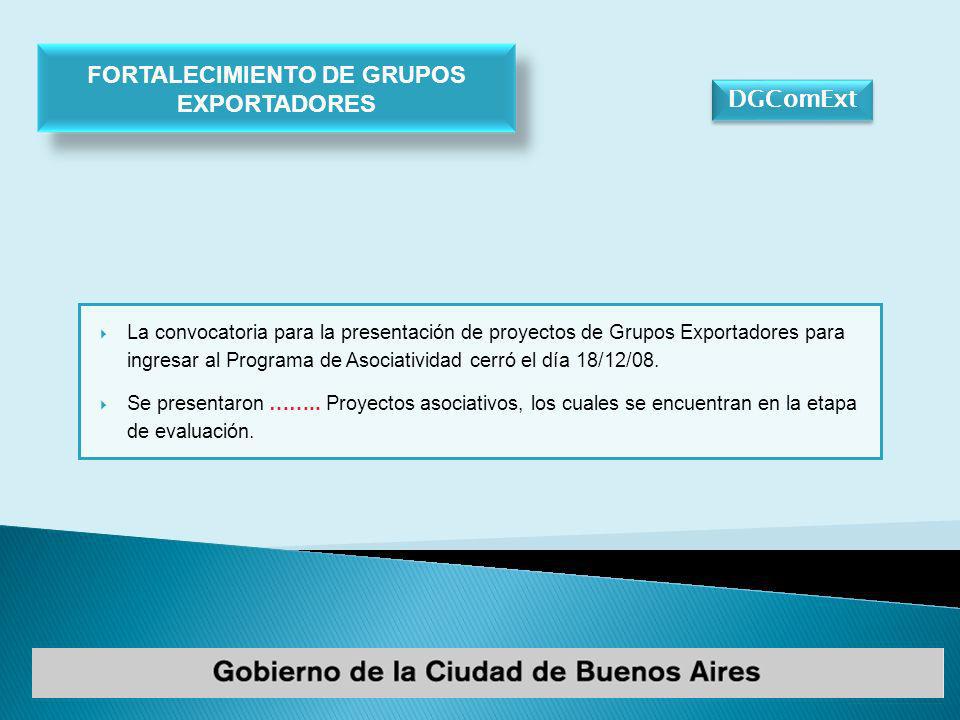 FORTALECIMIENTO DE GRUPOS EXPORTADORES

DGComExt

La convocatoria para la presentación de proyectos de Grupos Exportadores para ingresar al Programa de Asociatividad cerró el día 18/12/08.

Se presentaron …….. Proyectos asociativos, los cuales se encuentran en la etapa de evaluación.

Gobierno de la Ciudad de Buenos Aires